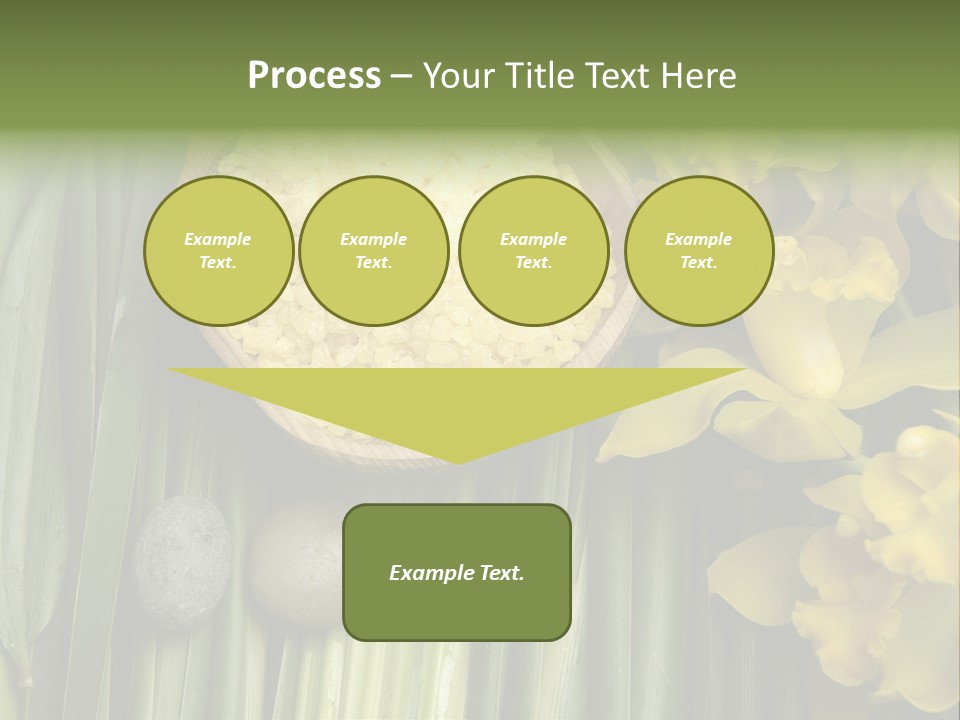 Process – Your Title Text Here

Example Text.

Example Text.

Example Text.

Example Text.

Example Text.